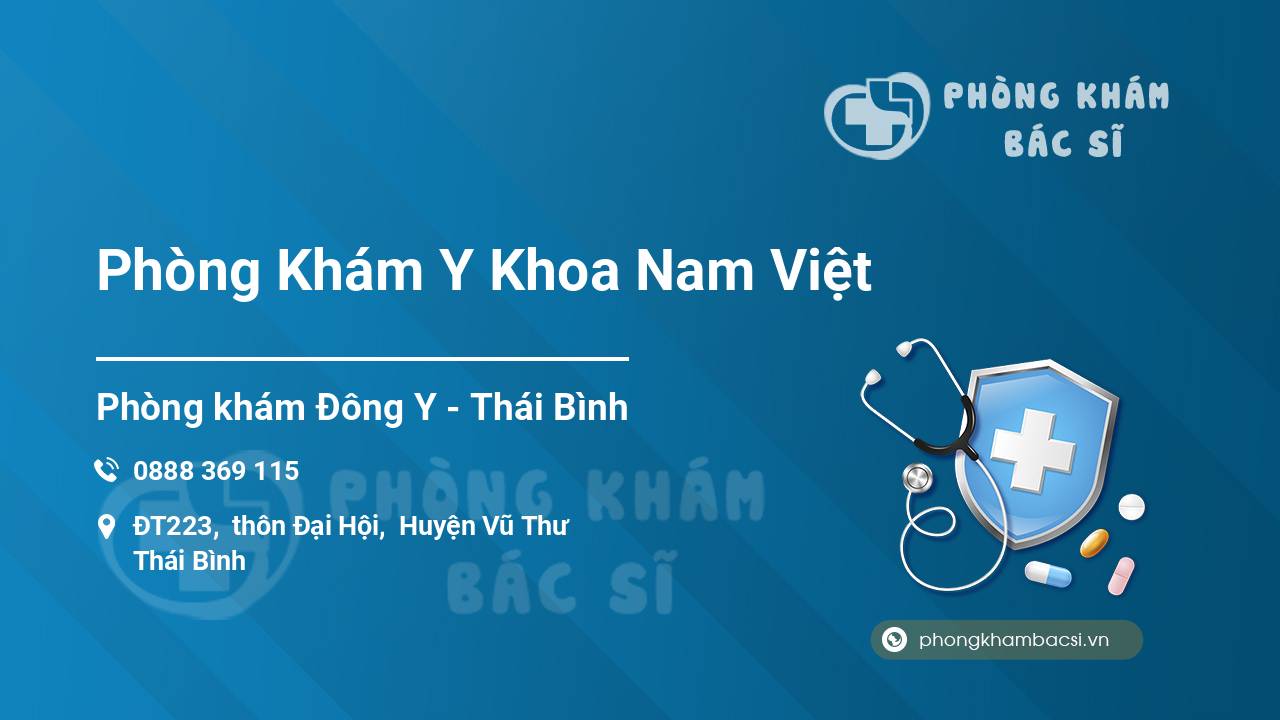 PHÒNG KHÁM
BÁC SĨ

Phòng Khám Y Khoa Nam Việt

Phòng khám Đông Y - Thái Bình

0888 369 115

ĐT223, thôn Đại Hội, Huyện Vũ Thư
Thái Bình

PHÒNG KHÁM
BÁC SĨ

phongkhambacsi.vn